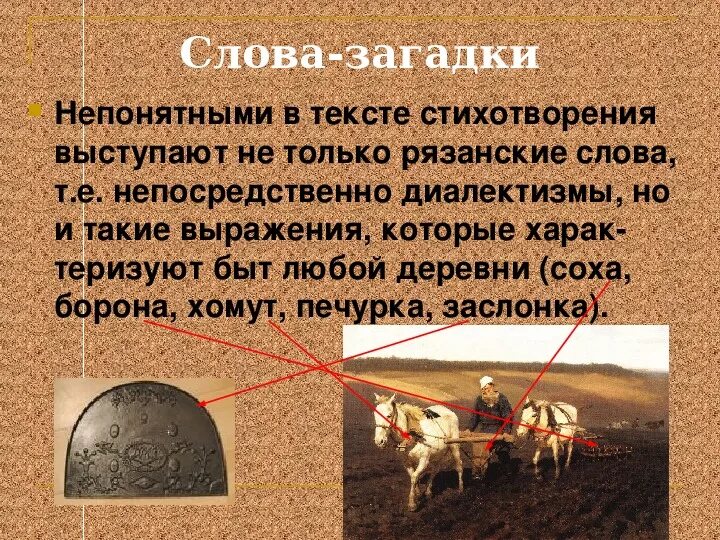 Слова-загадки

Непонятными в тексте стихотворения выступают не только рязанские слова, т.е. непосредственно диалектизмы, но и такие выражения, которые характеризуют быт любой деревни (соха, борона, хомут, печурка, заслонка).